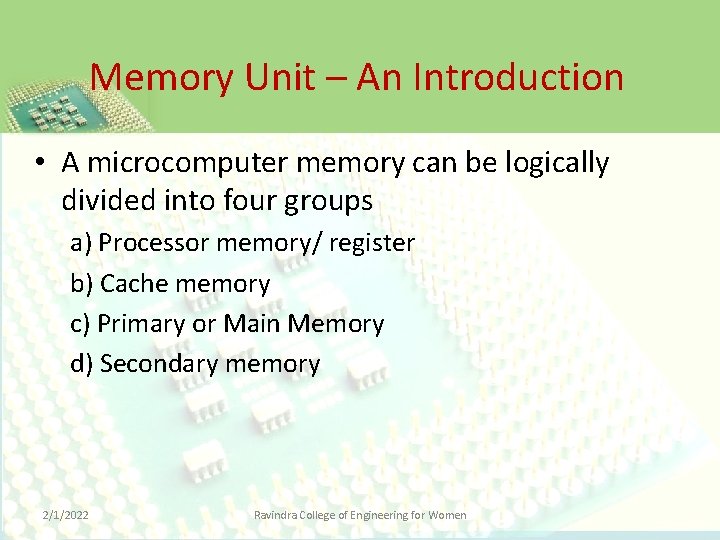 Memory Unit – An Introduction

• A microcomputer memory can be logically divided into four groups

a) Processor memory/ register

b) Cache memory

c) Primary or Main Memory

d) Secondary memory

2/1/2022

Ravindra College of Engineering for Women